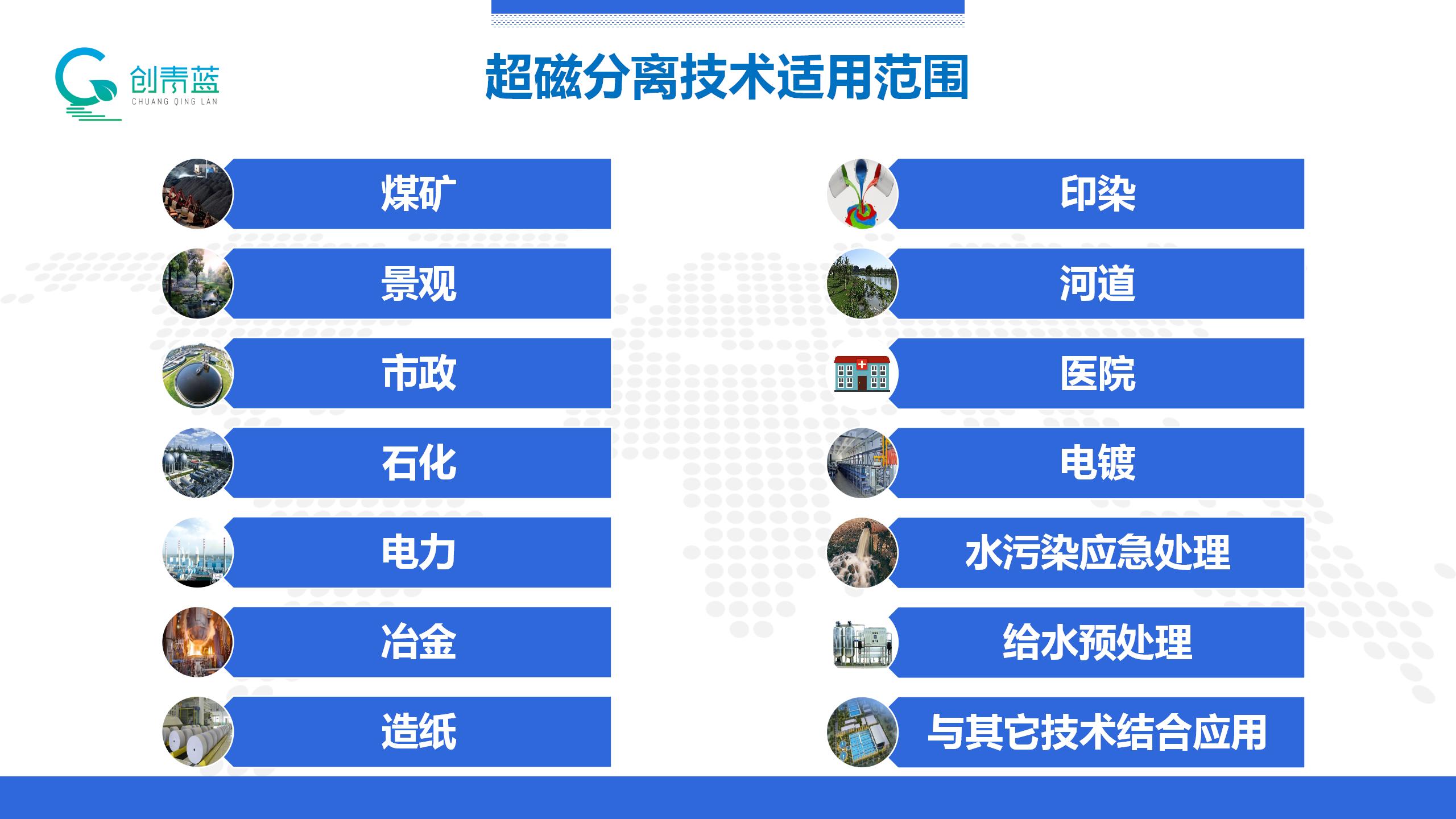 创青蓝
CHUANG QING LAN

超磁分离技术适用范围

煤矿

景观

市政

石化

电力

冶金

造纸

印染

河道

医院

电镀

水污染应急处理

给水预处理

与其它技术结合应用